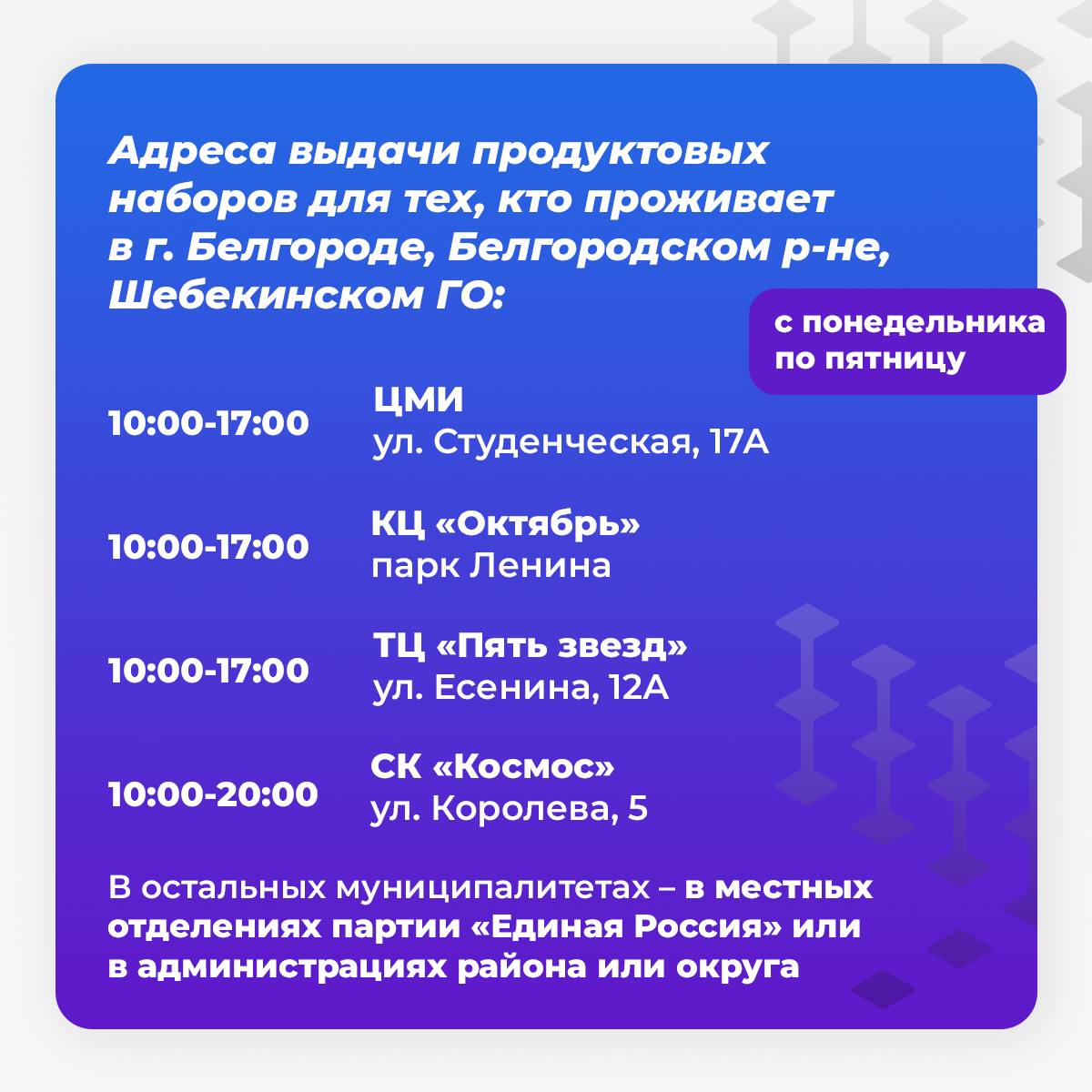 Адреса выдачи продуктовых наборов для тех, кто проживает в г. Белгороде, Белгородском р-не, Шебекинском ГО:

с понедельника по пятницу

10:00-17:00 ЦМИ
ул. Студенческая, 17А

10:00-17:00 КЦ «Октябрь»
парк Ленина

10:00-17:00 ТЦ «Пять звезд»
ул. Есенина, 12А

10:00-20:00 СК «Космос»
ул. Королева, 5

В остальных муниципалитетах – в местных отделениях партии «Единая Россия» или в администрациях района или округа